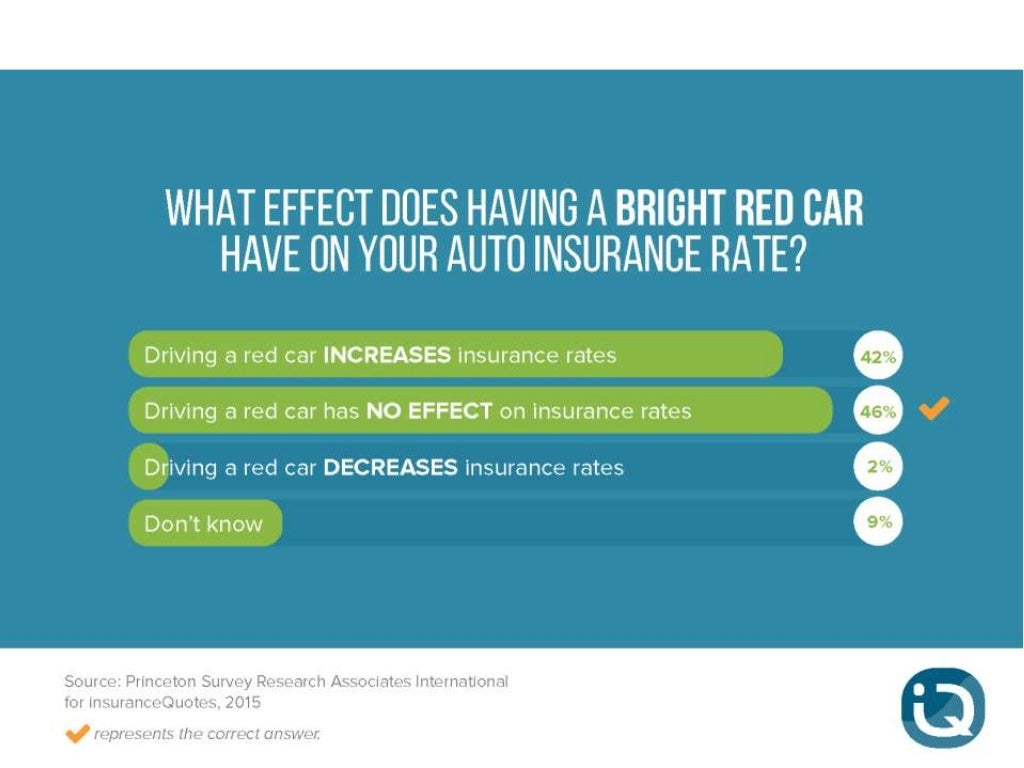 WHAT EFFECT DOES HAVING A BRIGHT RED CAR HAVE ON YOUR AUTO INSURANCE RATE?

Driving a red car INCREASES insurance rates 42%

Driving a red car has NO EFFECT on insurance rates 46%

Driving a red car DECREASES insurance rates 2%

Don't know 9%

Source: Princeton Survey Research Associates International for insuranceQuotes, 2015

represents the correct answer.

iQ